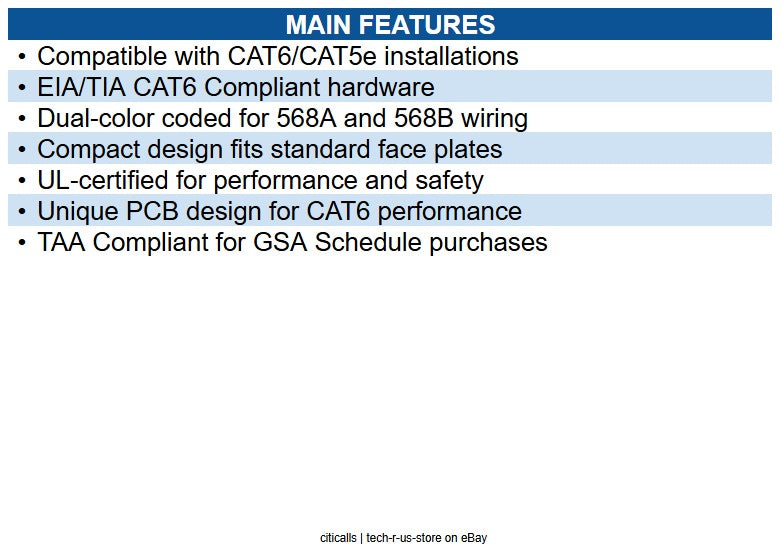 MAIN FEATURES

• Compatible with CAT6/CAT5e installations
• EIA/TIA CAT6 Compliant hardware
• Dual-color coded for 568A and 568B wiring
• Compact design fits standard face plates
• UL-certified for performance and safety
• Unique PCB design for CAT6 performance
• TAA Compliant for GSA Schedule purchases

citicalls | tech-r-us-store on eBay